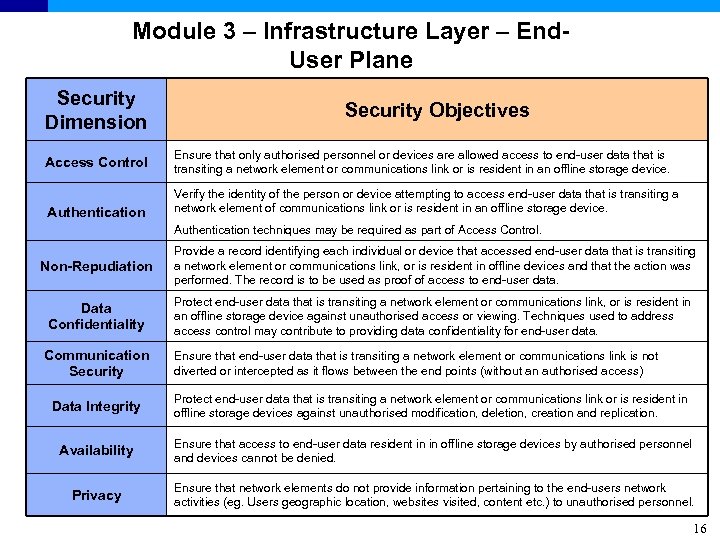 Module 3 – Infrastructure Layer – End-User Plane

| Security Dimension | Security Objectives |
|---|---|
| Access Control | Ensure that only authorised personnel or devices are allowed access to end-user data that is transiting a network element or communications link or is resident in an offline storage device. |
| Authentication | Verify the identity of the person or device attempting to access end-user data that is transiting a network element of communications link or is resident in an offline storage device. Authentication techniques may be required as part of Access Control. |
| Non-Repudiation | Provide a record identifying each individual or device that accessed end-user data that is transiting a network element or communications link, or is resident in offline devices and that the action was performed. The record is to be used as proof of access to end-user data. |
| Data Confidentiality | Protect end-user data that is transiting a network element or communications link, or is resident in an offline storage device against unauthorised access or viewing. Techniques used to address access control may contribute to providing data confidentiality for end-user data. |
| Communication Security | Ensure that end-user data that is transiting a network element or communications link is not diverted or intercepted as it flows between the end points (without an authorised access) |
| Data Integrity | Protect end-user data that is transiting a network element or communications link or is resident in offline storage devices against unauthorised modification, deletion, creation and replication. |
| Availability | Ensure that access to end-user data resident in in offline storage devices by authorised personnel and devices cannot be denied. |
| Privacy | Ensure that network elements do not provide information pertaining to the end-users network activities (eg. Users geographic location, websites visited, content etc.) to unauthorised personnel. |

16